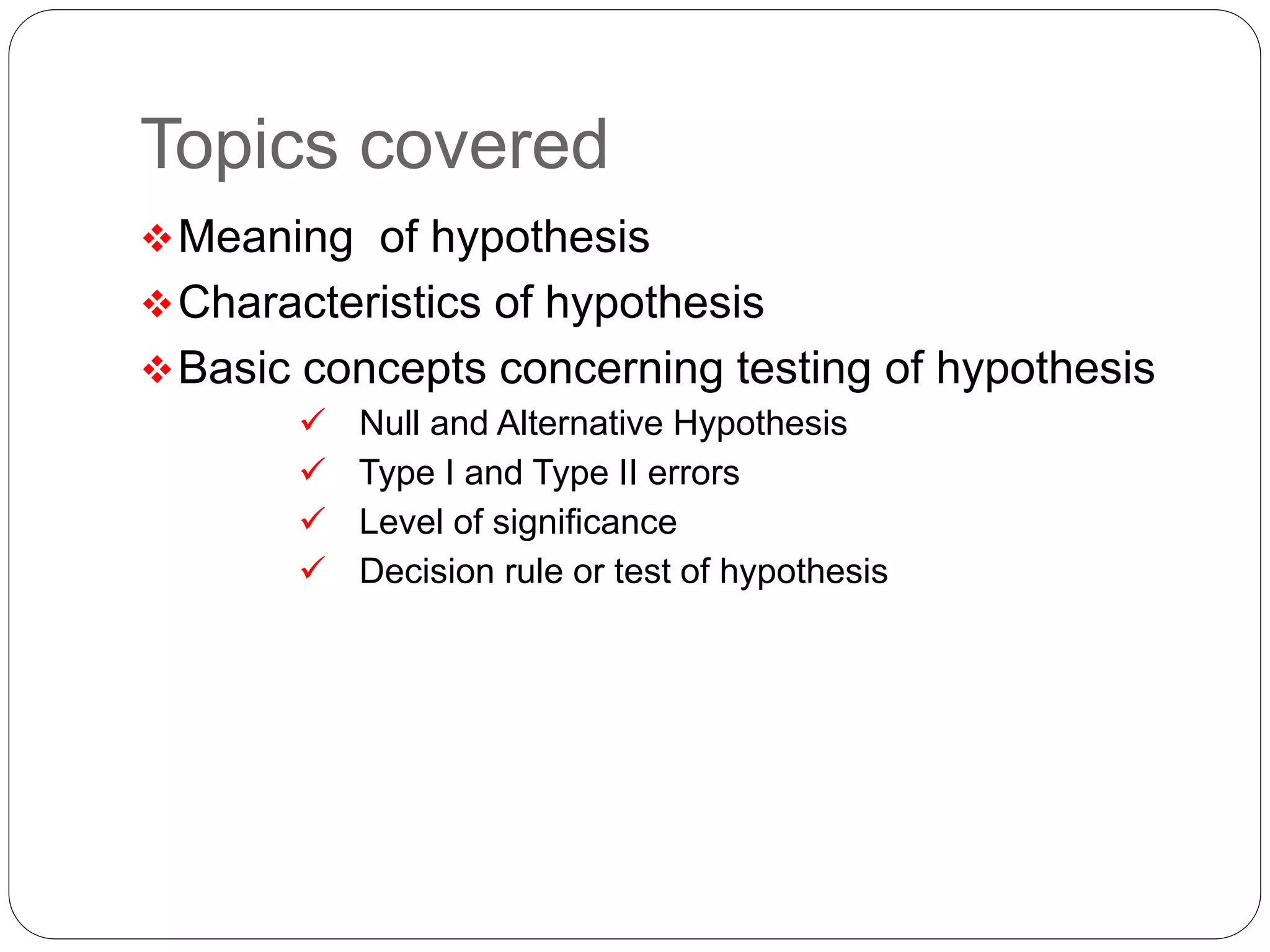 Topics covered

❖ Meaning of hypothesis

❖ Characteristics of hypothesis

❖ Basic concepts concerning testing of hypothesis

✓ Null and Alternative Hypothesis

✓ Type I and Type II errors

✓ Level of significance

✓ Decision rule or test of hypothesis